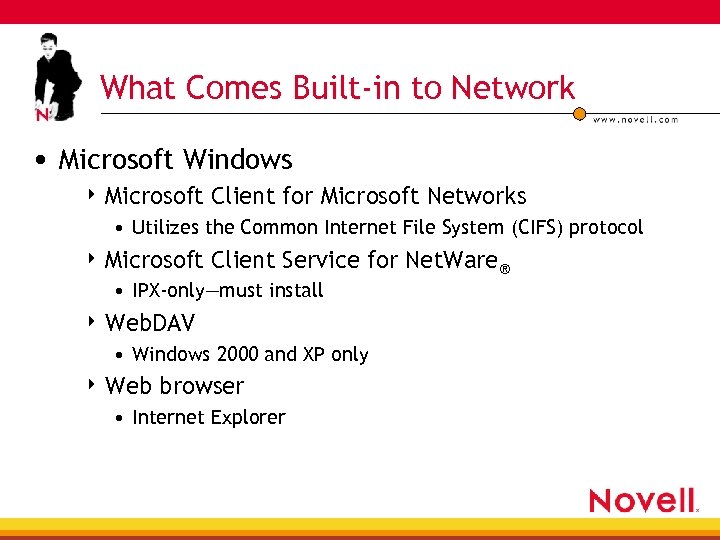 N

What Comes Built-in to Network

www.novell.com

• Microsoft Windows
 ‣ Microsoft Client for Microsoft Networks
  • Utilizes the Common Internet File System (CIFS) protocol
 ‣ Microsoft Client Service for NetWare®
  • IPX-only—must install
 ‣ WebDAV
  • Windows 2000 and XP only
 ‣ Web browser
  • Internet Explorer

Novell.